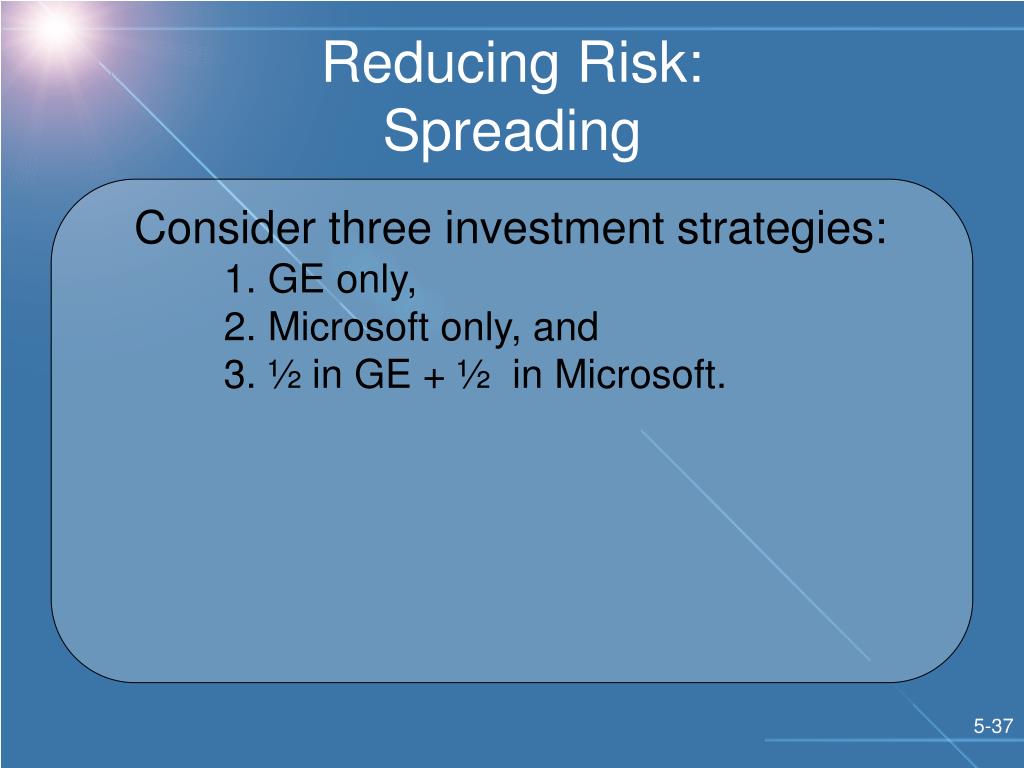 Reducing Risk:
Spreading

Consider three investment strategies:
1. GE only,
2. Microsoft only, and
3. ½ in GE + ½ in Microsoft.

5-37